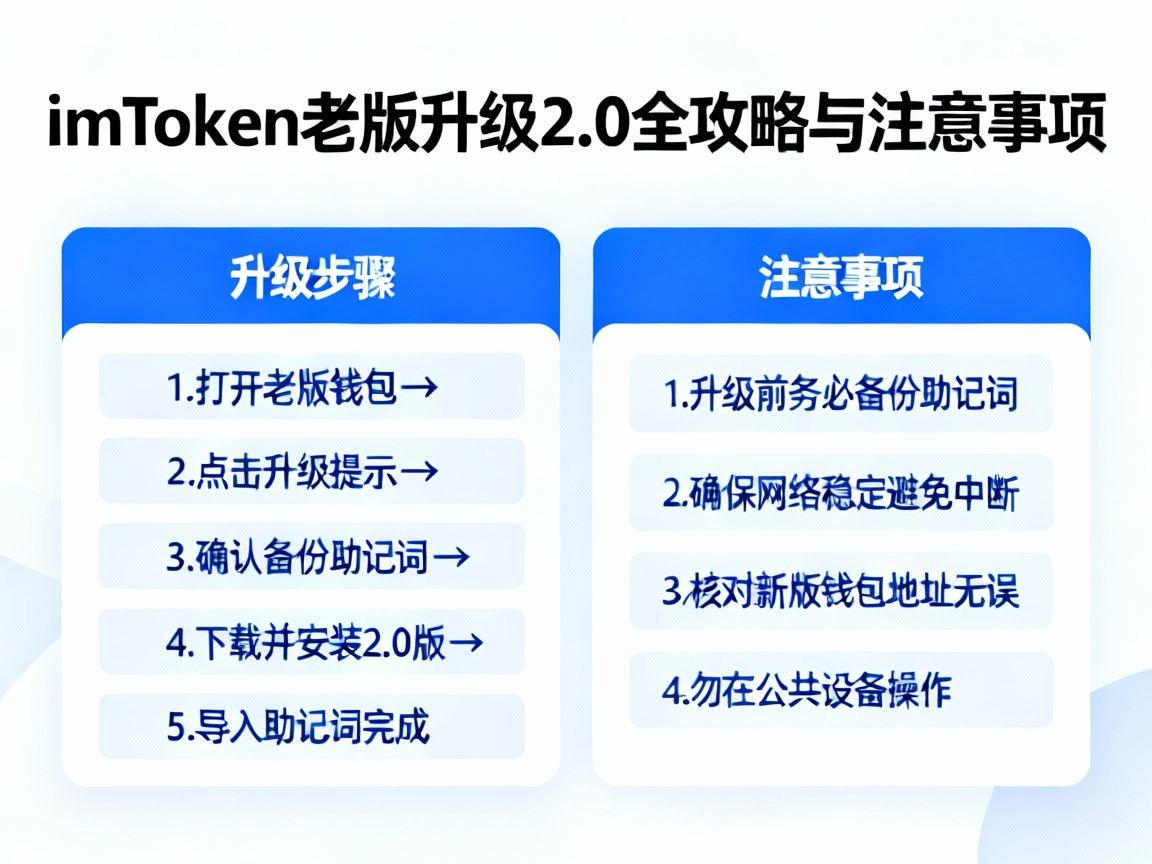 imToken老版升级2.0全攻略与注意事项

升级步骤

1.打开老版钱包→

2.点击升级提示→

3.确认备份助记词→

4.下载并安装2.0版→

5.导入助记词完成

注意事项

1.升级前务必备份助记词

2.确保网络稳定避免中断

3.核对新版钱包地址无误

4.勿在公共设备操作